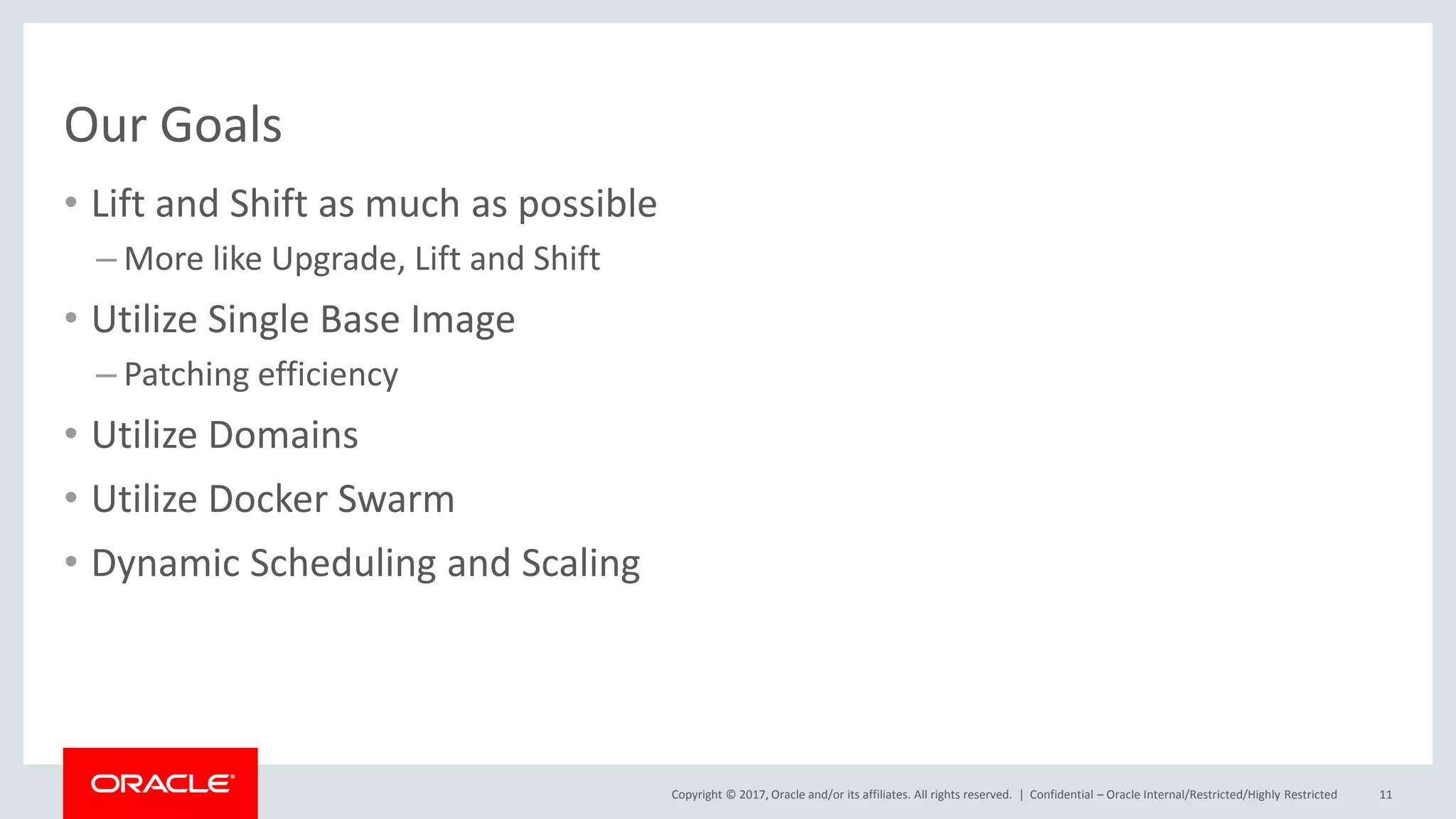 Our Goals

• Lift and Shift as much as possible
– More like Upgrade, Lift and Shift
• Utilize Single Base Image
– Patching efficiency
• Utilize Domains
• Utilize Docker Swarm
• Dynamic Scheduling and Scaling

ORACLE®

Copyright © 2017, Oracle and/or its affiliates. All rights reserved. | Confidential – Oracle Internal/Restricted/Highly Restricted 11